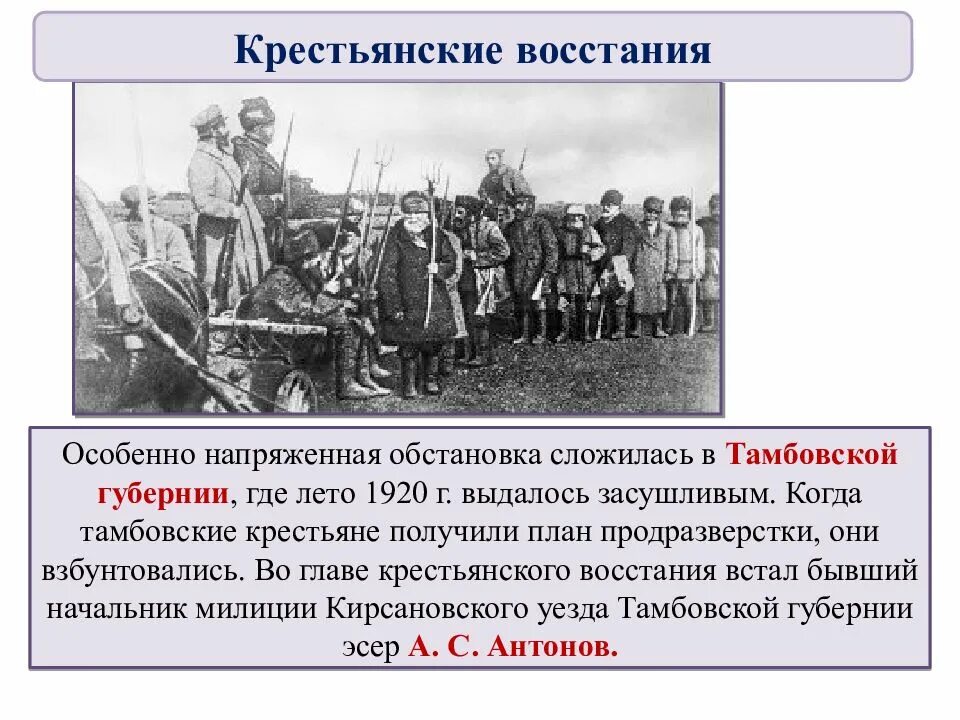 Крестьянские восстания

Особенно напряженная обстановка сложилась в Тамбовской губернии, где лето 1920 г. выдалось засушливым. Когда тамбовские крестьяне получили план продразверстки, они взбунтовались. Во главе крестьянского восстания встал бывший начальник милиции Кирсановского уезда Тамбовской губернии эсер А. С. Антонов.